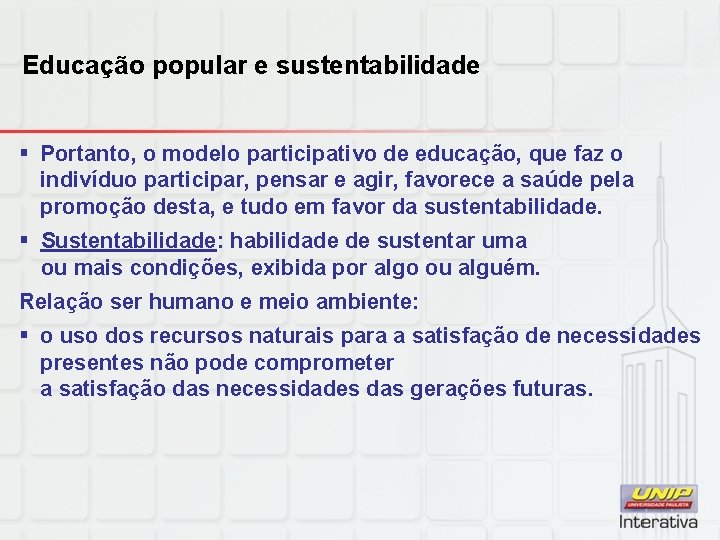 Educação popular e sustentabilidade

• Portanto, o modelo participativo de educação, que faz o indivíduo participar, pensar e agir, favorece a saúde pela promoção desta, e tudo em favor da sustentabilidade.

• Sustentabilidade: habilidade de sustentar uma ou mais condições, exibida por algo ou alguém.

Relação ser humano e meio ambiente:

• o uso dos recursos naturais para a satisfação de necessidades presentes não pode comprometer a satisfação das necessidades das gerações futuras.

UNIP
UNIVERSIDADE PAULISTA
Interativa